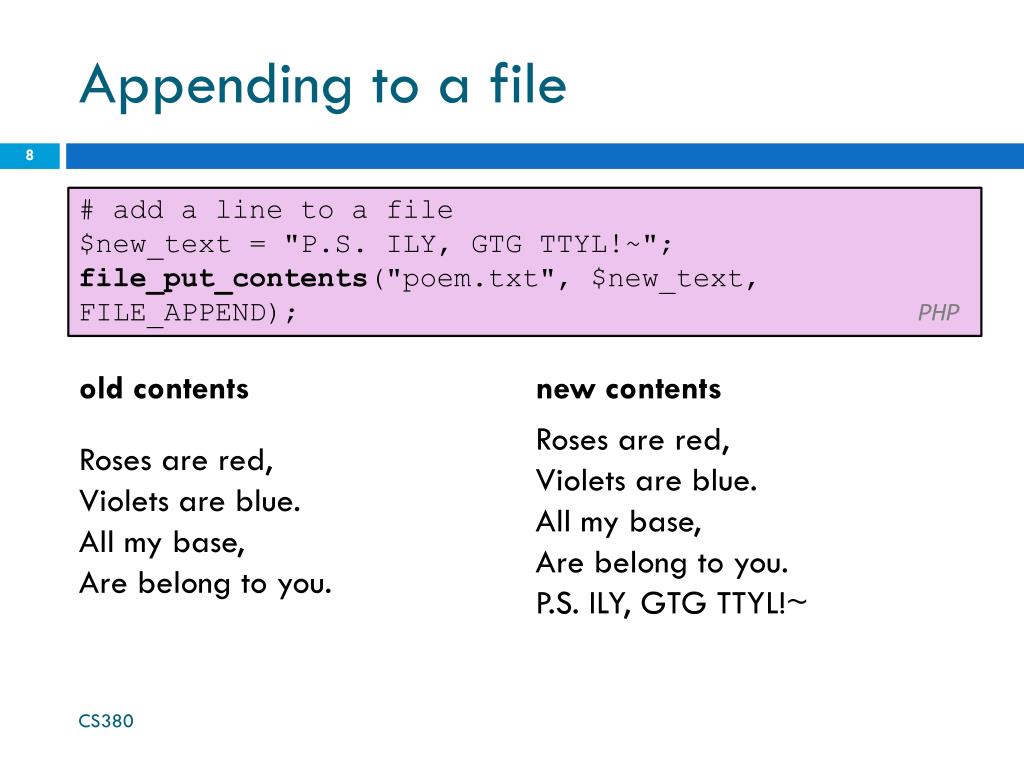 Appending to a file

8

# add a line to a file
$new_text = "P.S. ILY, GTG TTYL!~";
file_put_contents("poem.txt", $new_text,
FILE_APPEND);
PHP

old contents

Roses are red,
Violets are blue.
All my base,
Are belong to you.

new contents

Roses are red,
Violets are blue.
All my base,
Are belong to you.
P.S. ILY, GTG TTYL!~

CS380